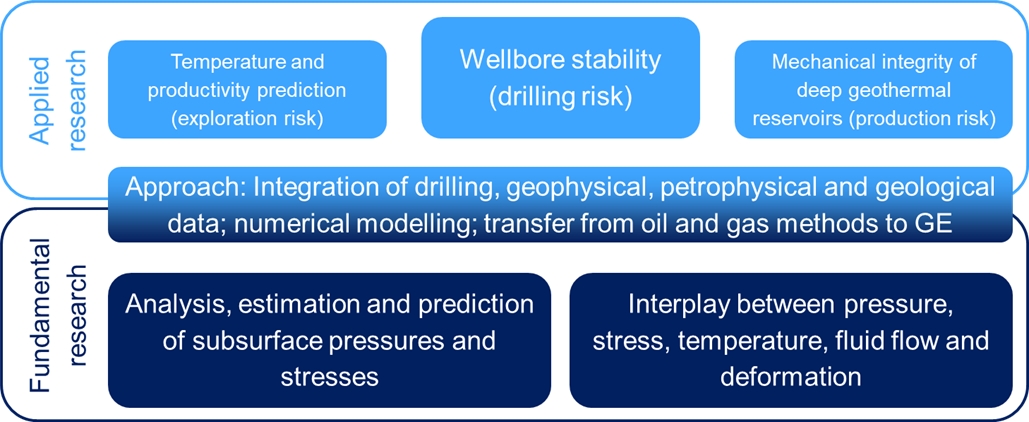 Applied research

Temperature and productivity prediction (exploration risk)

Wellbore stability (drilling risk)

Mechanical integrity of deep geothermal reservoirs (production risk)

Approach: Integration of drilling, geophysical, petrophysical and geological data; numerical modelling; transfer from oil and gas methods to GE

Fundamental research

Analysis, estimation and prediction of subsurface pressures and stresses

Interplay between pressure, stress, temperature, fluid flow and deformation